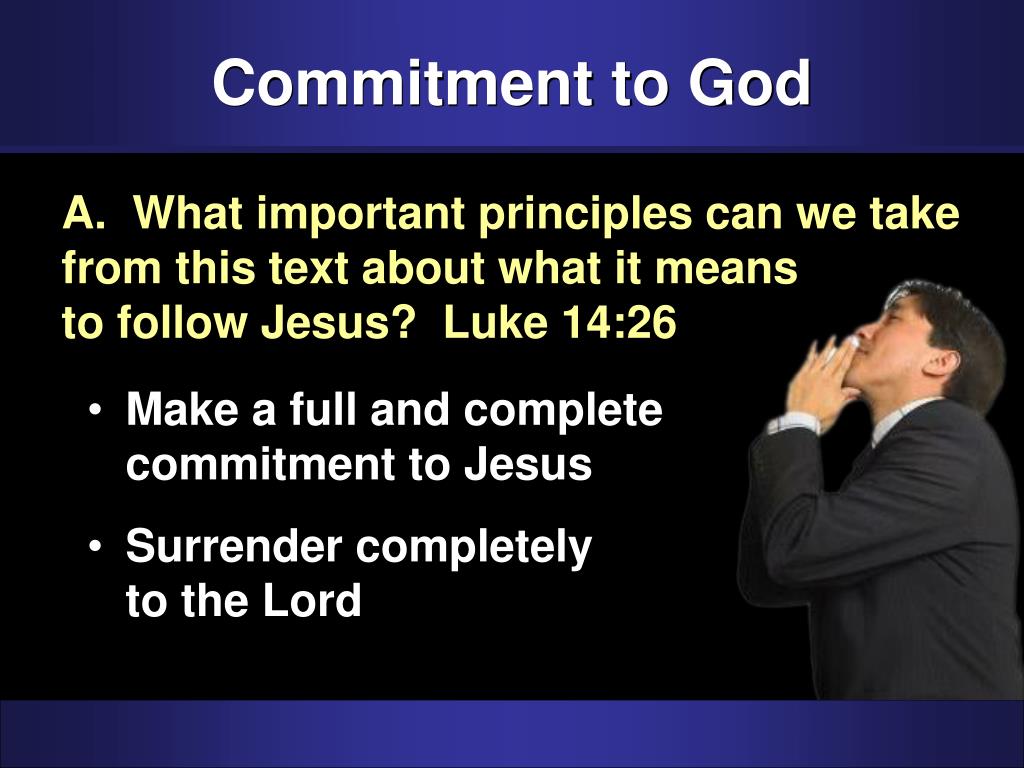 Commitment to God

A. What important principles can we take from this text about what it means to follow Jesus? Luke 14:26

• Make a full and complete commitment to Jesus

• Surrender completely to the Lord